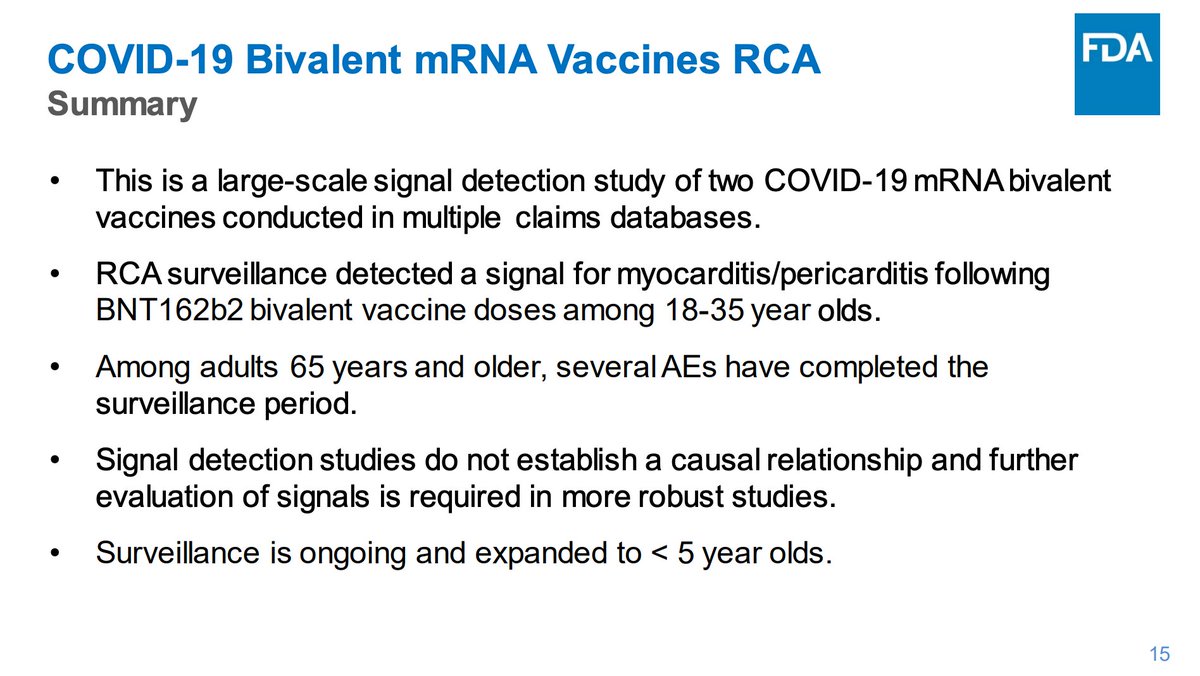 COVID-19 Bivalent mRNA Vaccines RCA
Summary

FDA

• This is a large-scale signal detection study of two COVID-19 mRNA bivalent vaccines conducted in multiple claims databases.

• RCA surveillance detected a signal for myocarditis/pericarditis following BNT162b2 bivalent vaccine doses among 18-35 year olds.

• Among adults 65 years and older, several AEs have completed the surveillance period.

• Signal detection studies do not establish a causal relationship and further evaluation of signals is required in more robust studies.

• Surveillance is ongoing and expanded to < 5 year olds.

15